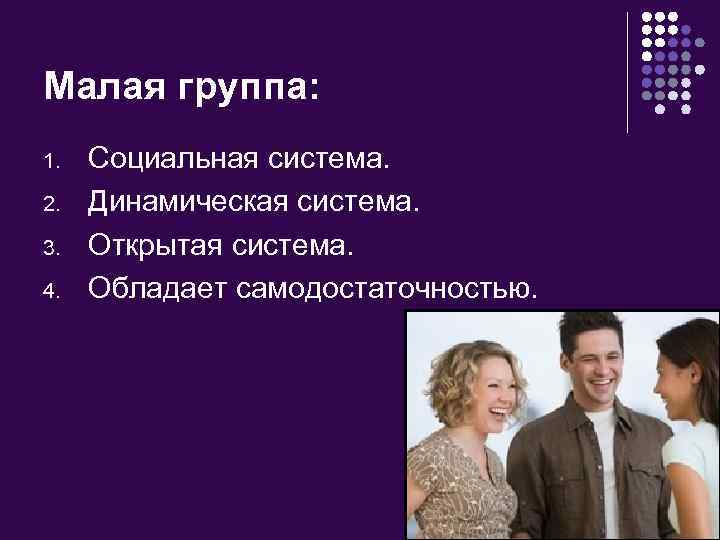 Малая группа:

1. Социальная система.
2. Динамическая система.
3. Открытая система.
4. Обладает самодостаточностью.